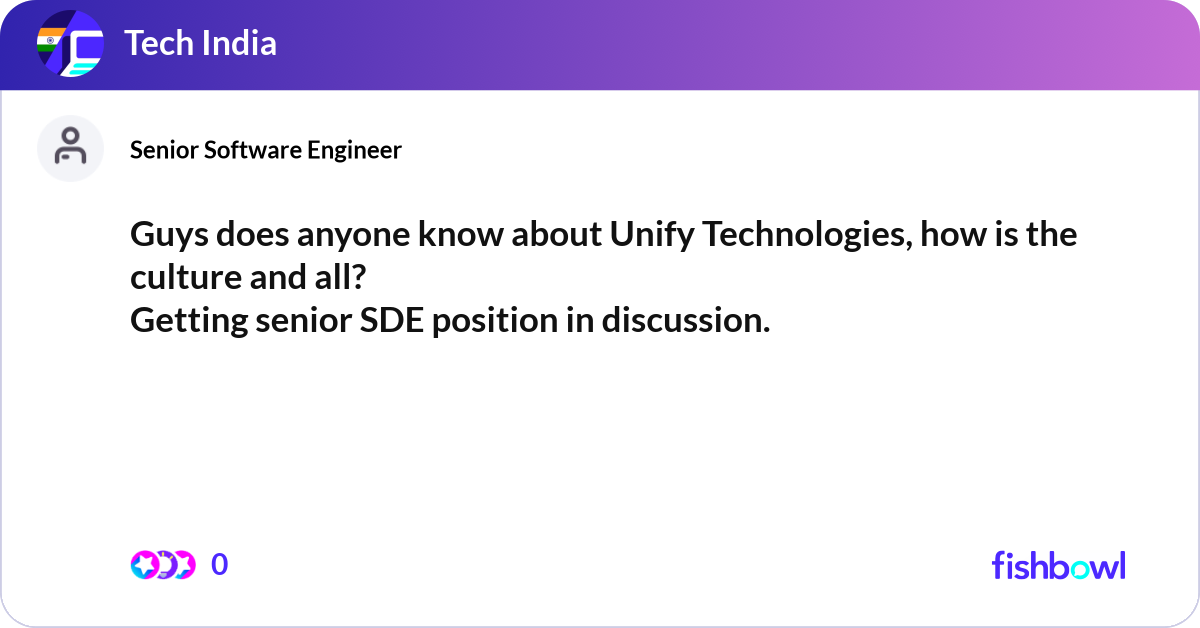 Tech India

Senior Software Engineer

Guys does anyone know about Unify Technologies, how is the culture and all?
Getting senior SDE position in discussion.

0

fishbowl